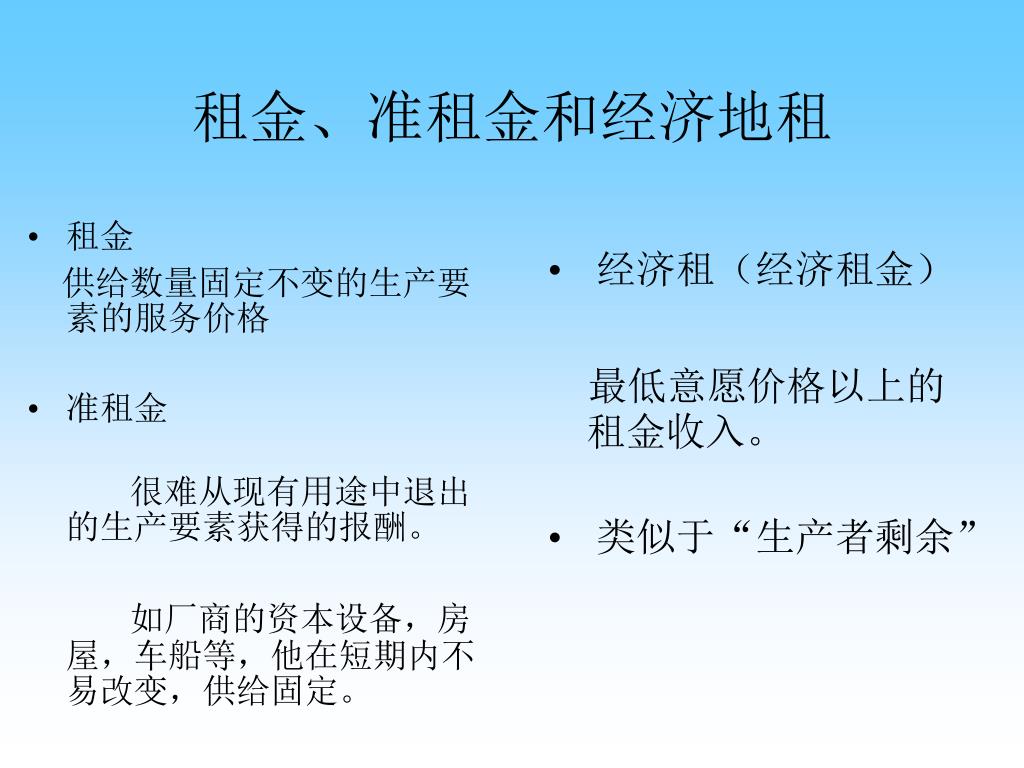 租金、准租金和经济地租

• 租金

供给数量固定不变的生产要素的服务价格

• 准租金

很难从现有用途中退出的生产要素获得的报酬。

如厂商的资本设备，房屋，车船等，他在短期内不易改变，供给固定。

• 经济租（经济租金）

最低意愿价格以上的租金收入。

• 类似于“生产者剩余”